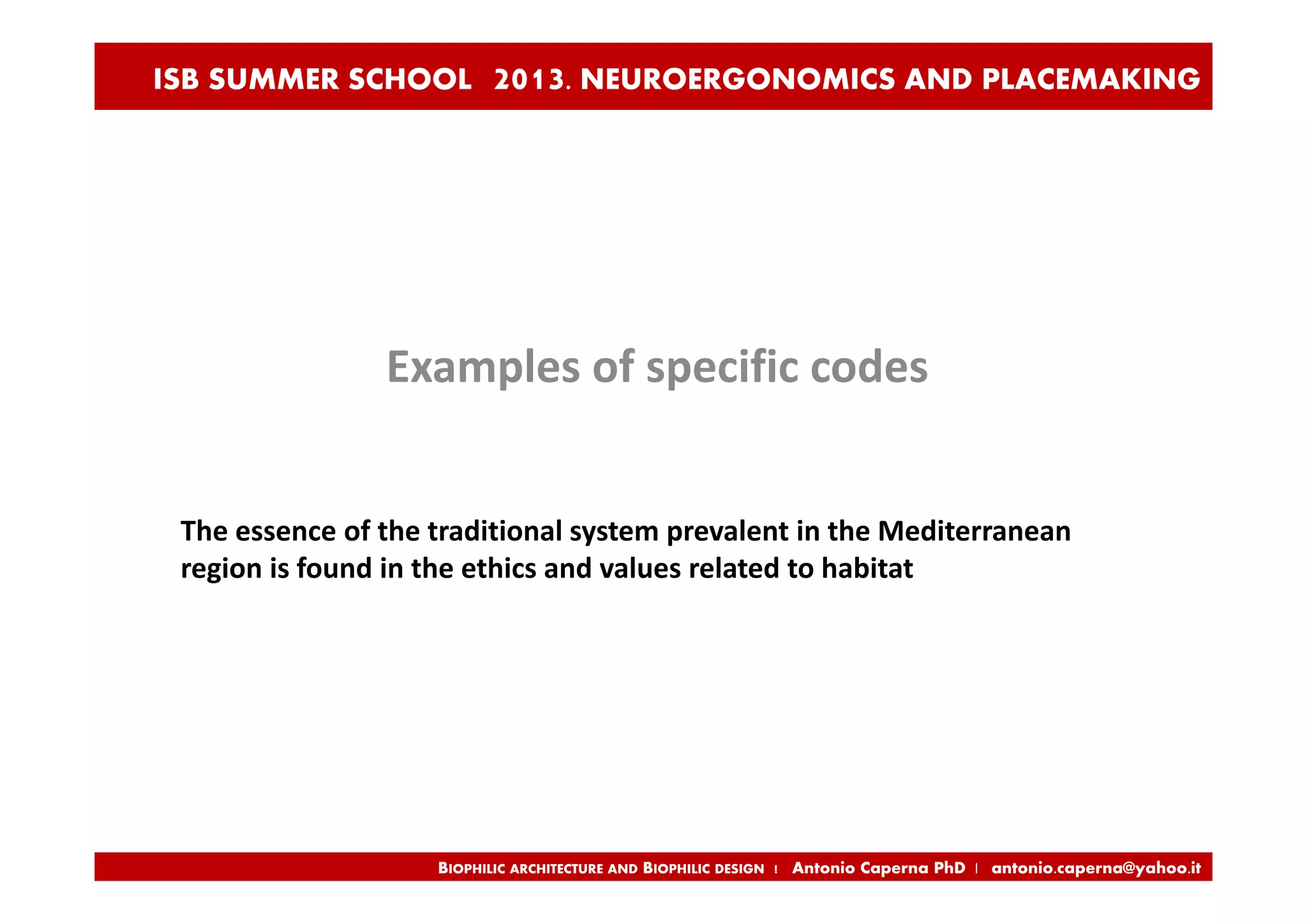 ISB SUMMER SCHOOL 2013. NEUROERGONOMICS AND PLACEMAKING

Examples of specific codes

The essence of the traditional system prevalent in the Mediterranean region is found in the ethics and values related to habitat

BIOPHILIC ARCHITECTURE AND BIOPHILIC DESIGN | Antonio Caperna PhD | antonio.caperna@yahoo.it